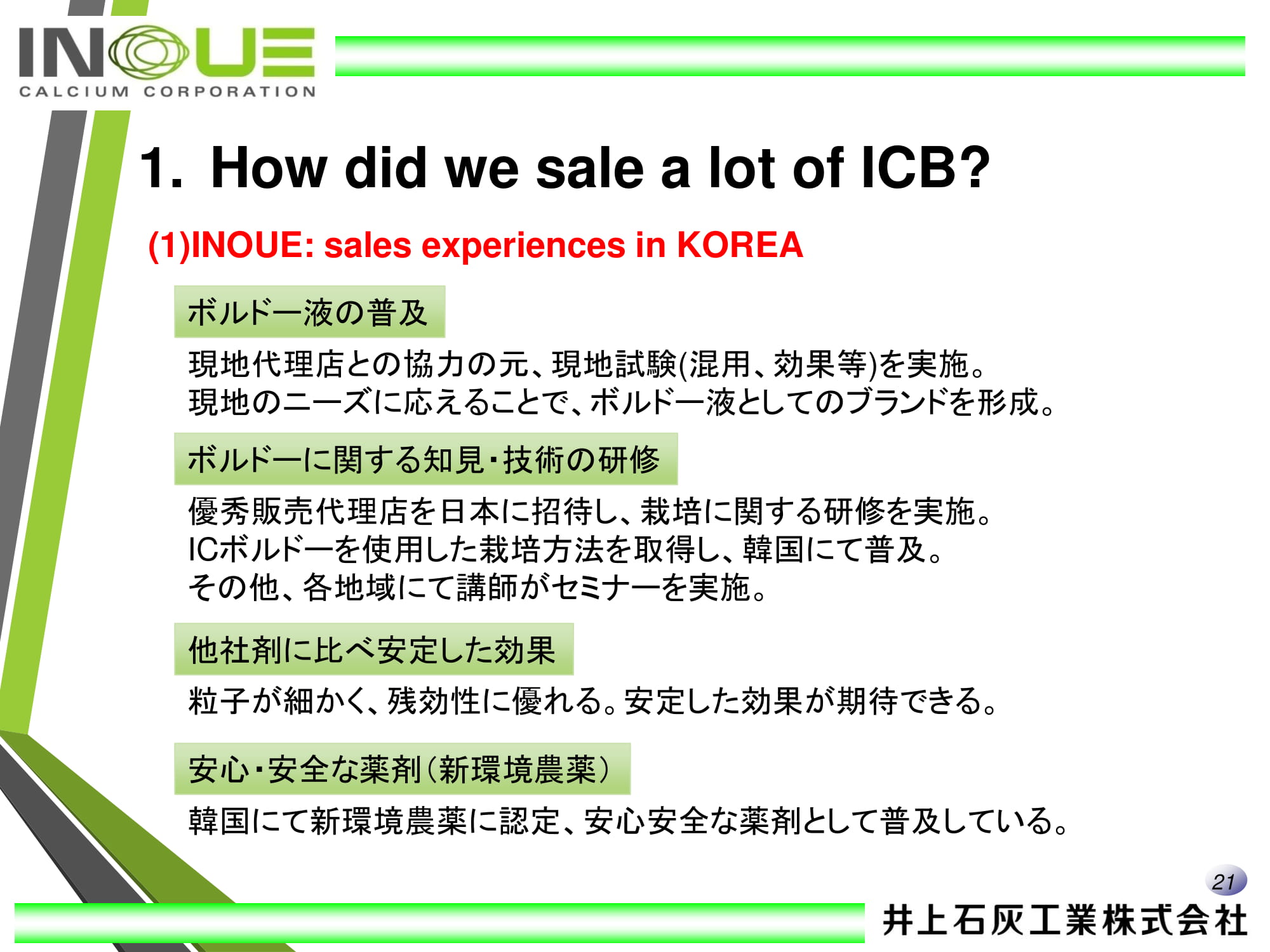 INOUE
CALCIUM CORPORATION

1. How did we sale a lot of ICB?

(1)INOUE: sales experiences in KOREA

ボルドー液の普及

現地代理店との協力の元、現地試験(混用、効果等)を実施。
現地のニーズに応えることで、ボルドー液としてのブランドを形成。

ボルドーに関する知見･技術の研修

優秀販売代理店を日本に招待し、栽培に関する研修を実施。
ICボルドーを使用した栽培方法を取得し、韓国にて普及。
その他、各地域にて講師がセミナーを実施。

他社剤に比べ安定した効果

粒子が細かく、残効性に優れる。安定した効果が期待できる。

安心･安全な薬剤（新環境農薬）

韓国にて新環境農薬に認定、安心安全な薬剤として普及している。

21

井上石灰工業株式会社